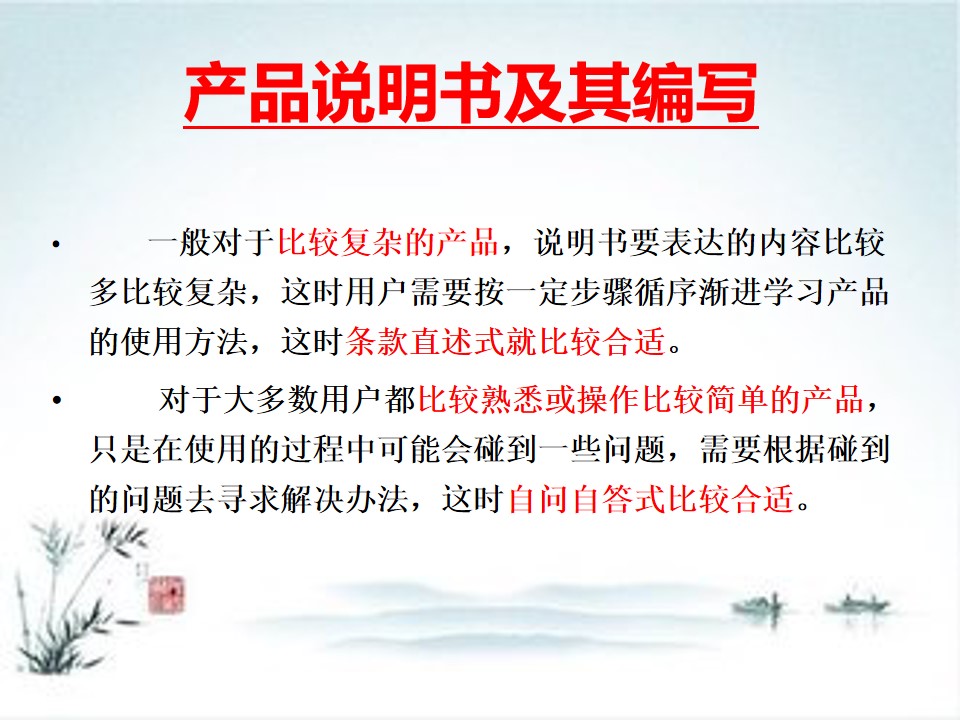 产品说明书及其编写

• 一般对于比较复杂的产品，说明书要表达的内容比较多比较复杂，这时用户需要按一定步骤循序渐进学习产品的使用方法，这时条款直述式就比较合适。

• 对于大多数用户都比较熟悉或操作比较简单的产品，只是在使用的过程中可能会碰到一些问题，需要根据碰到的问题去寻求解决办法，这时自问自答式比较合适。